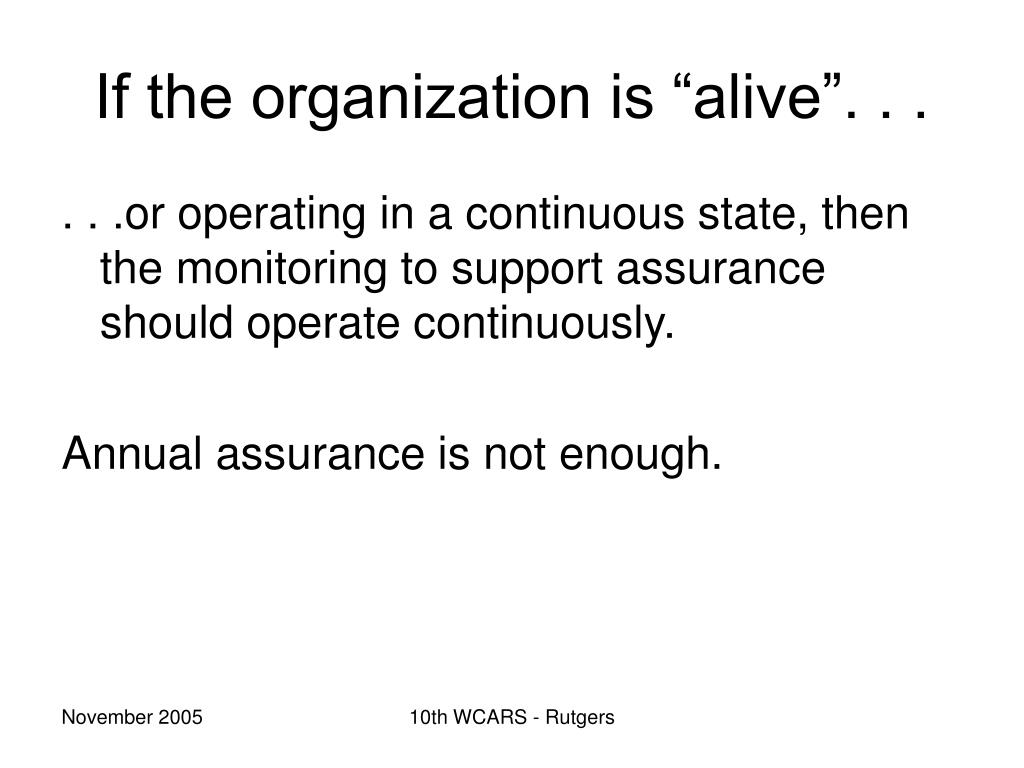 If the organization is “alive”. . .

. . .or operating in a continuous state, then the monitoring to support assurance should operate continuously.

Annual assurance is not enough.

November 2005

10th WCARS - Rutgers